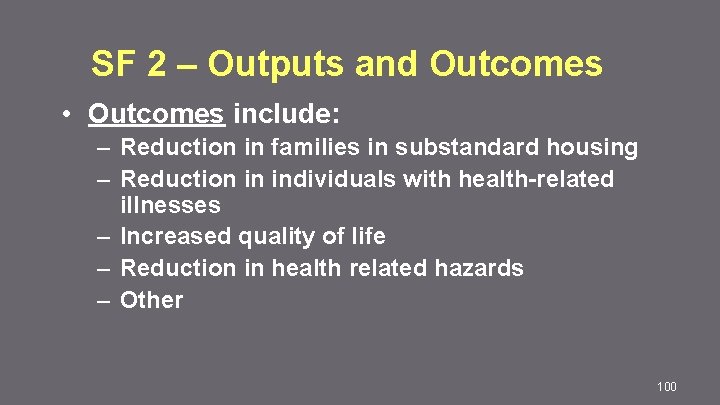 SF 2 – Outputs and Outcomes

• Outcomes include:
– Reduction in families in substandard housing
– Reduction in individuals with health-related illnesses
– Increased quality of life
– Reduction in health related hazards
– Other

100